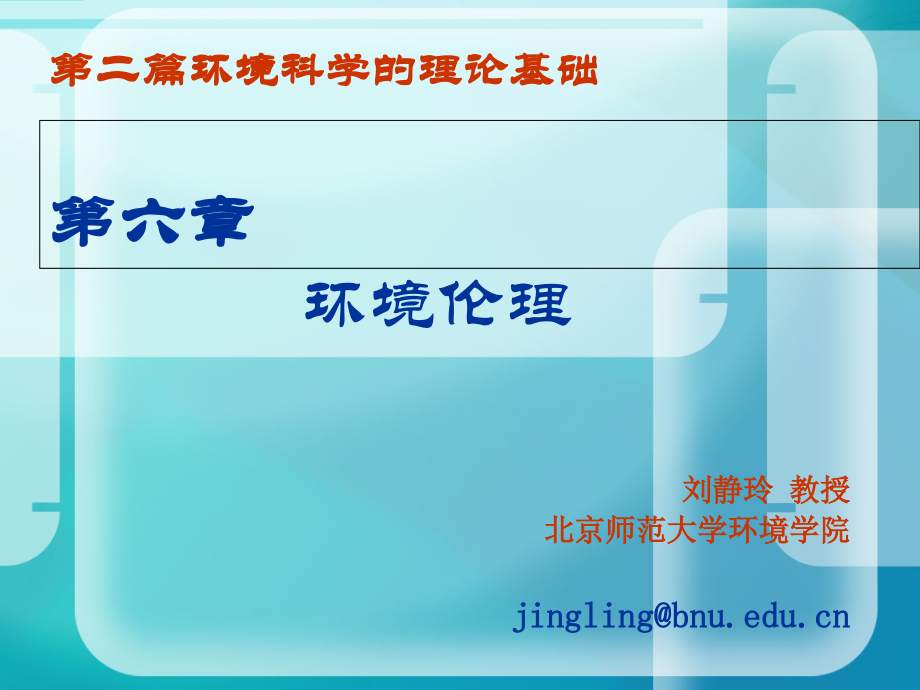 第二篇环境科学的理论基础

第六章

环境伦理

刘静玲 教授
北京师范大学环境学院

jingling@bnu.edu.cn